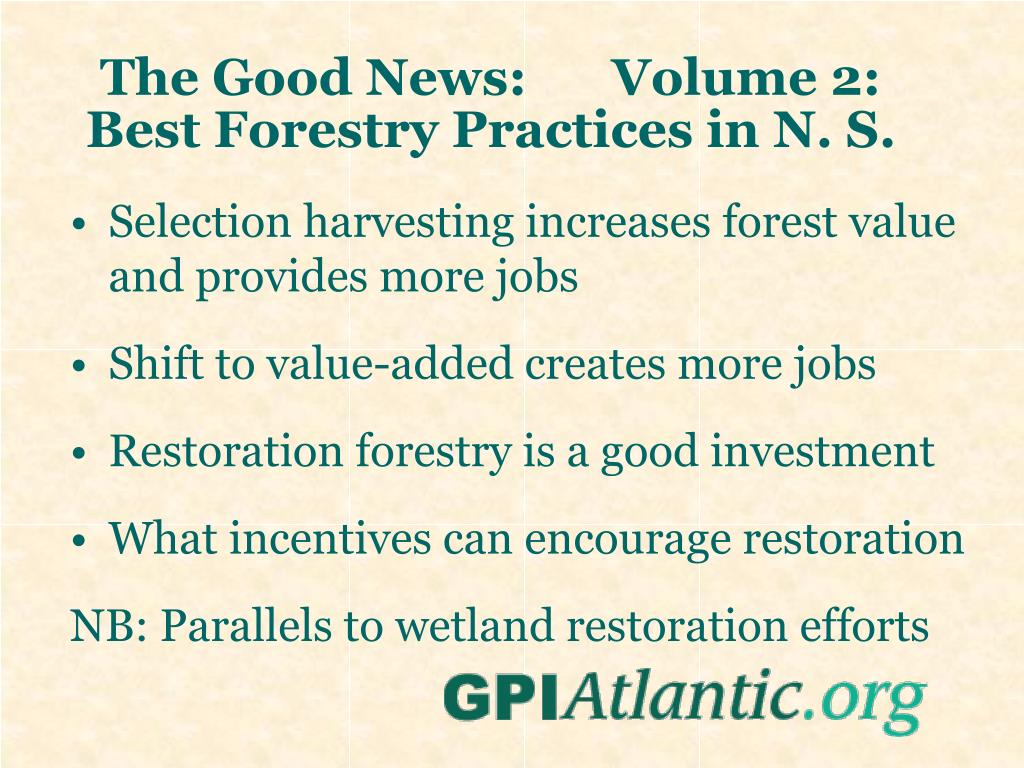 The Good News: Volume 2: Best Forestry Practices in N. S.

• Selection harvesting increases forest value and provides more jobs

• Shift to value-added creates more jobs

• Restoration forestry is a good investment

• What incentives can encourage restoration

NB: Parallels to wetland restoration efforts

GPIAtlantic.org